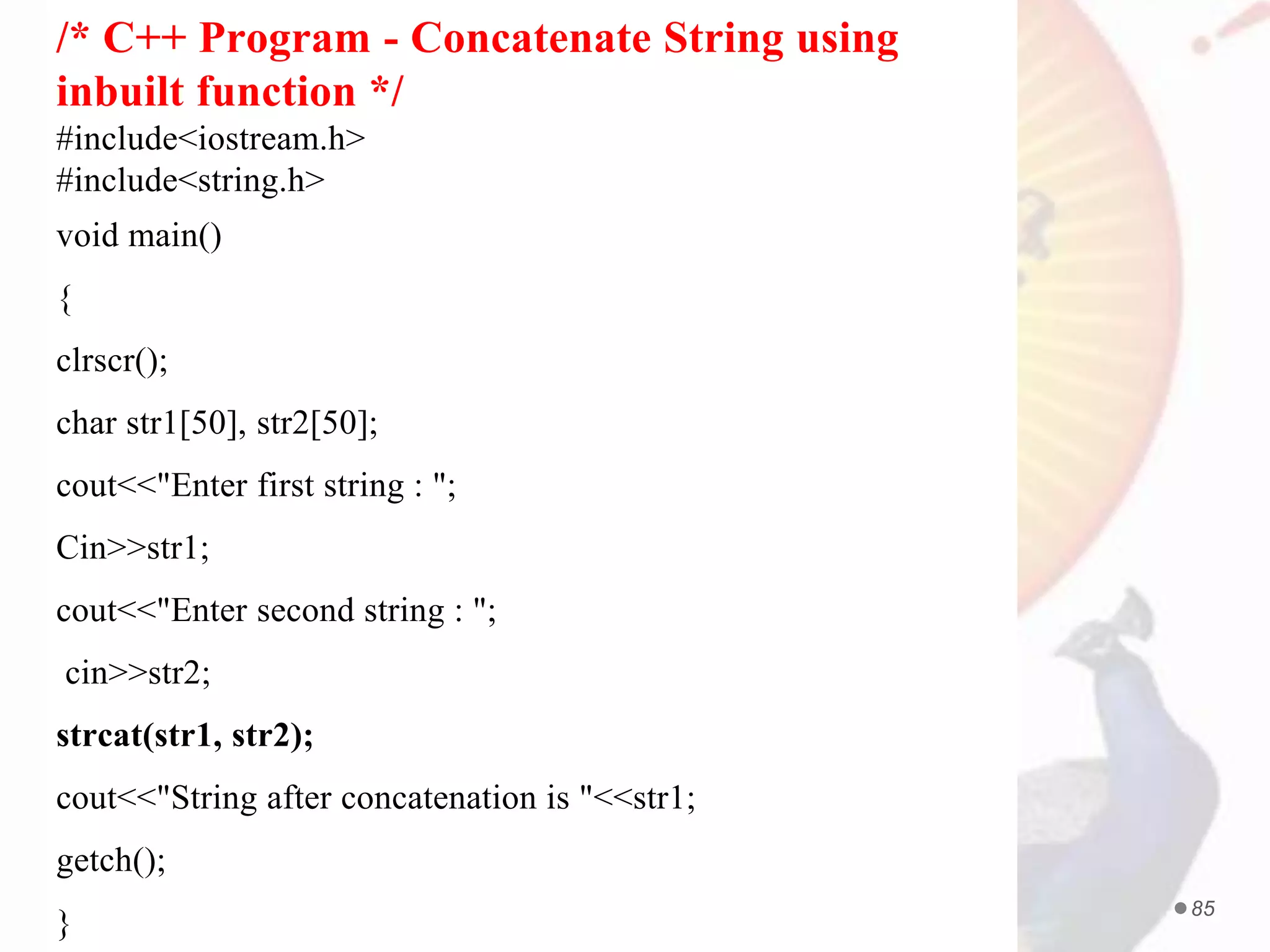 /* C++ Program - Concatenate String using inbuilt function */

#include<iostream.h>
#include<string.h>

void main()

{

clrscr();

char str1[50], str2[50];

cout<<"Enter first string : ";

Cin>>str1;

cout<<"Enter second string : ";

cin>>str2;

strcat(str1, str2);

cout<<"String after concatenation is "<<str1;

getch();

}

85